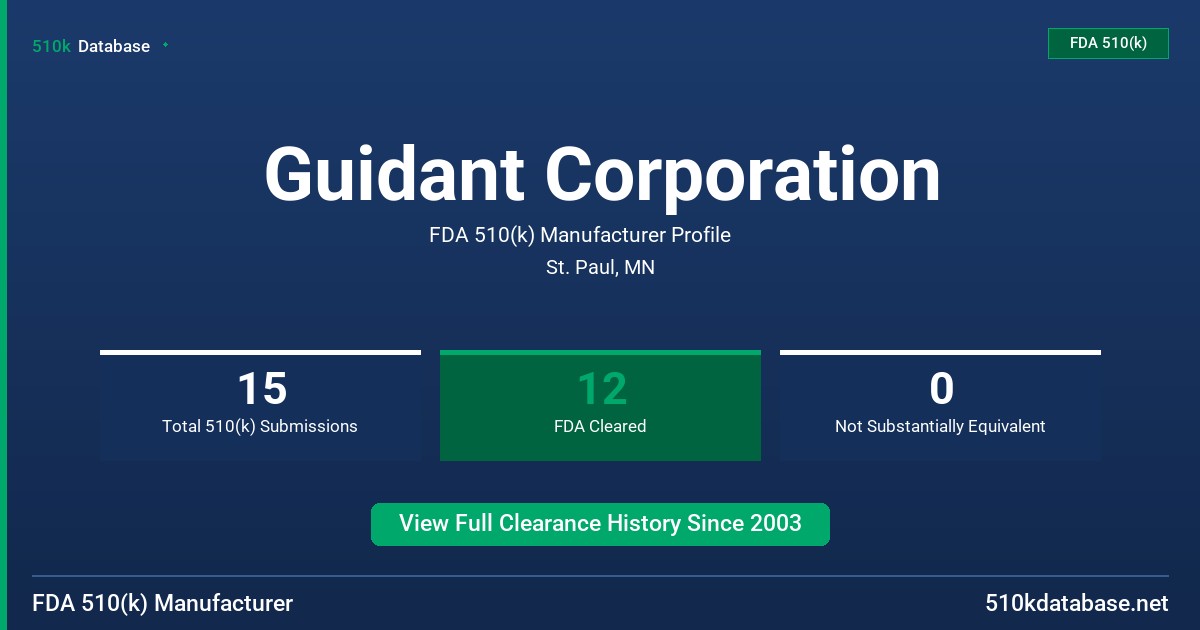 510k Database

FDA 510(k)

Guidant Corporation

FDA 510(k) Manufacturer Profile

St. Paul, MN

15
Total 510(k) Submissions

12
FDA Cleared

0
Not Substantially Equivalent

View Full Clearance History Since 2003

FDA 510(k) Manufacturer

510kdatabase.net